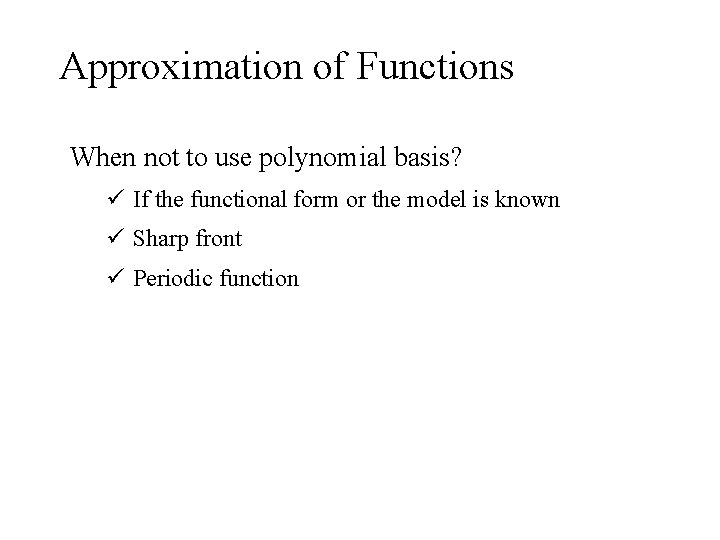 Approximation of Functions

When not to use polynomial basis?

✓ If the functional form or the model is known

✓ Sharp front

✓ Periodic function